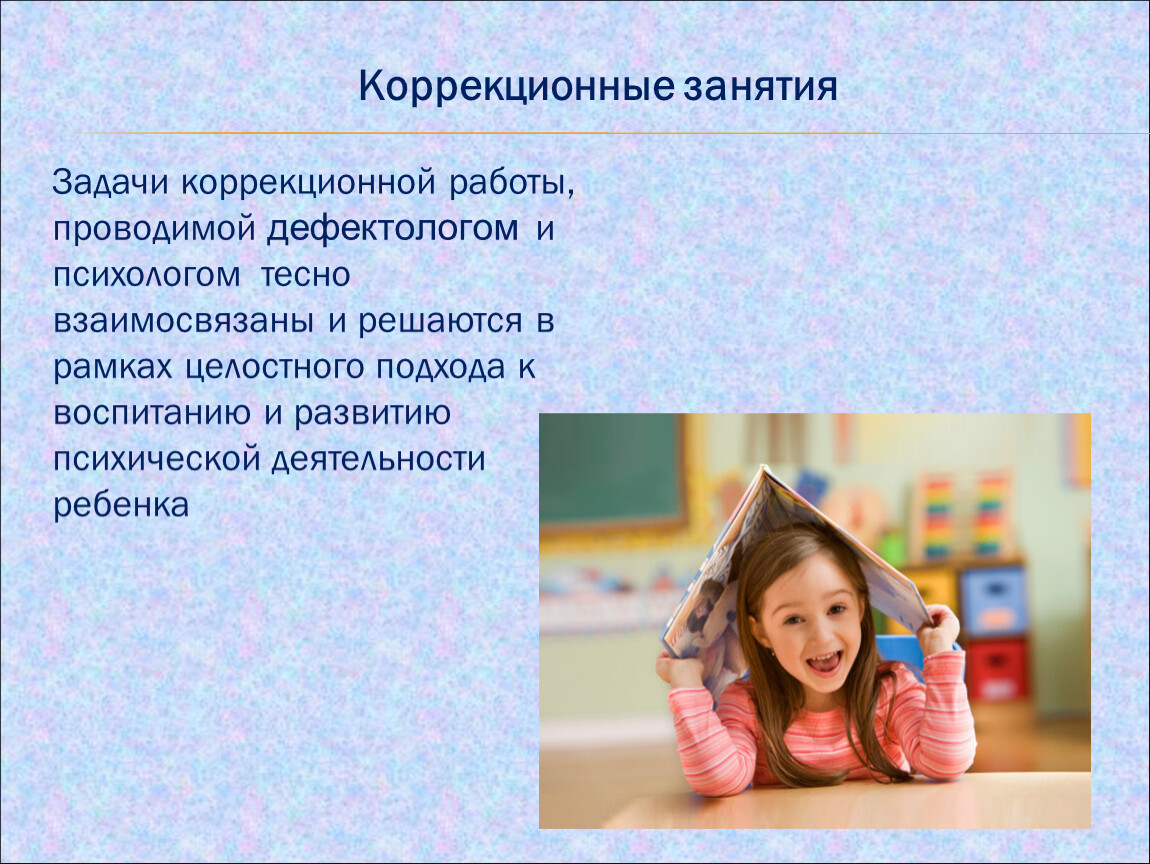 Коррекционные занятия

Задачи коррекционной работы, проводимой дефектологом и психологом тесно взаимосвязаны и решаются в рамках целостного подхода к воспитанию и развитию психической деятельности ребенка